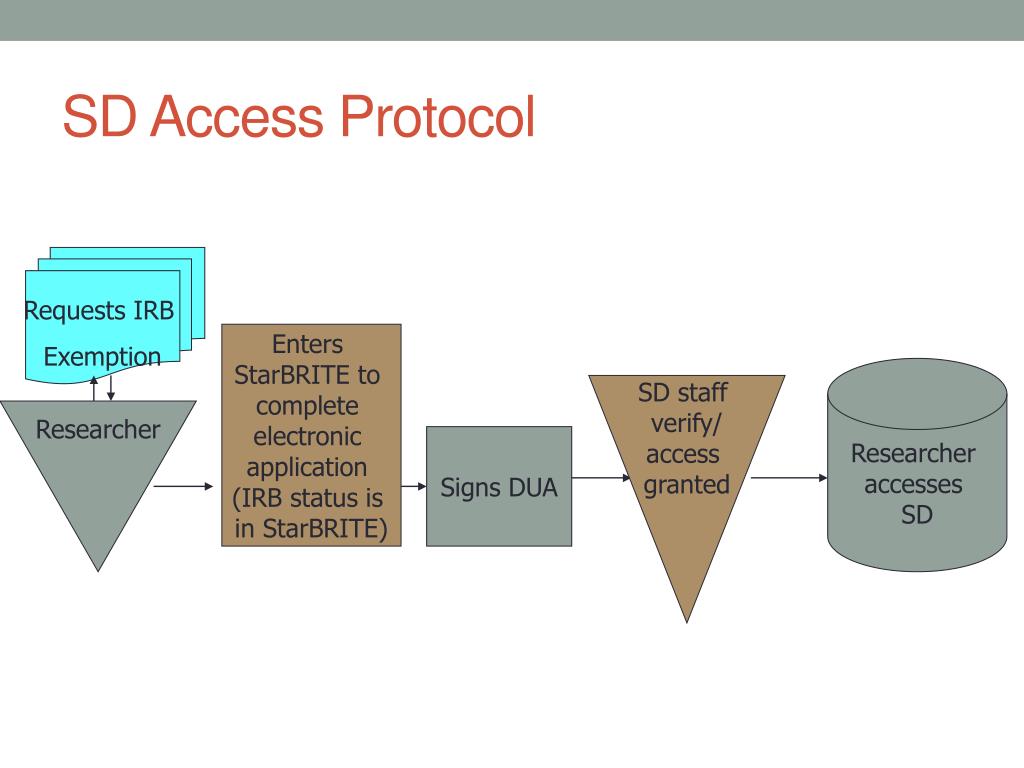 SD Access Protocol

Requests IRB Exemption

Researcher

Enters StarBRITE to complete electronic application (IRB status is in StarBRITE)

Signs DUA

SD staff verify/ access granted

Researcher accesses SD